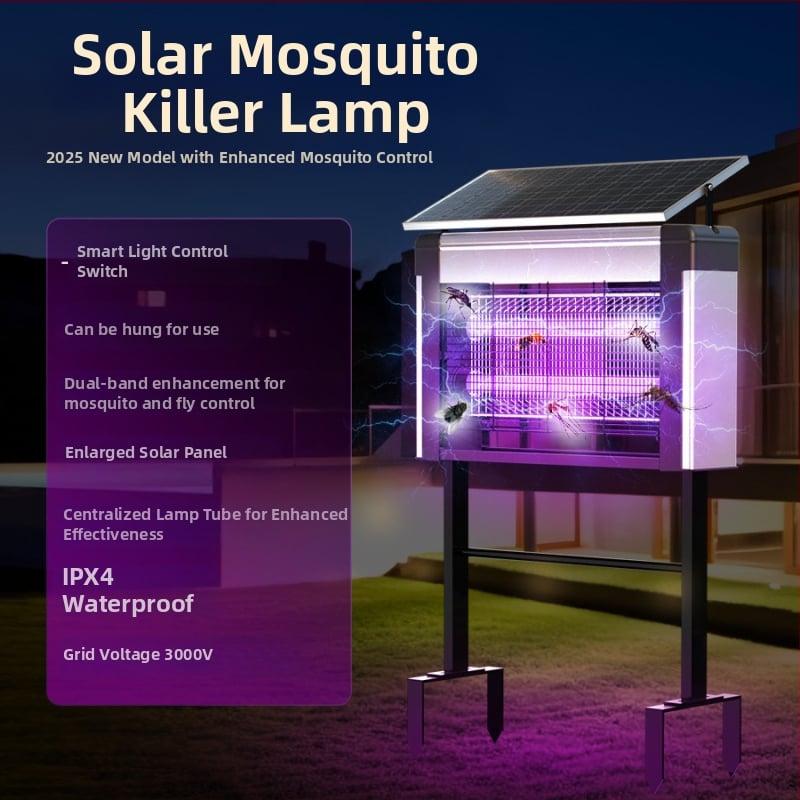 Solar Mosquito Killer Lamp

2025 New Model with Enhanced Mosquito Control

- Smart Light Control Switch

Can be hung for use

Dual-band enhancement for mosquito and fly control

Enlarged Solar Panel

Centralized Lamp Tube for Enhanced Effectiveness

IPX4 Waterproof

Grid Voltage 3000V